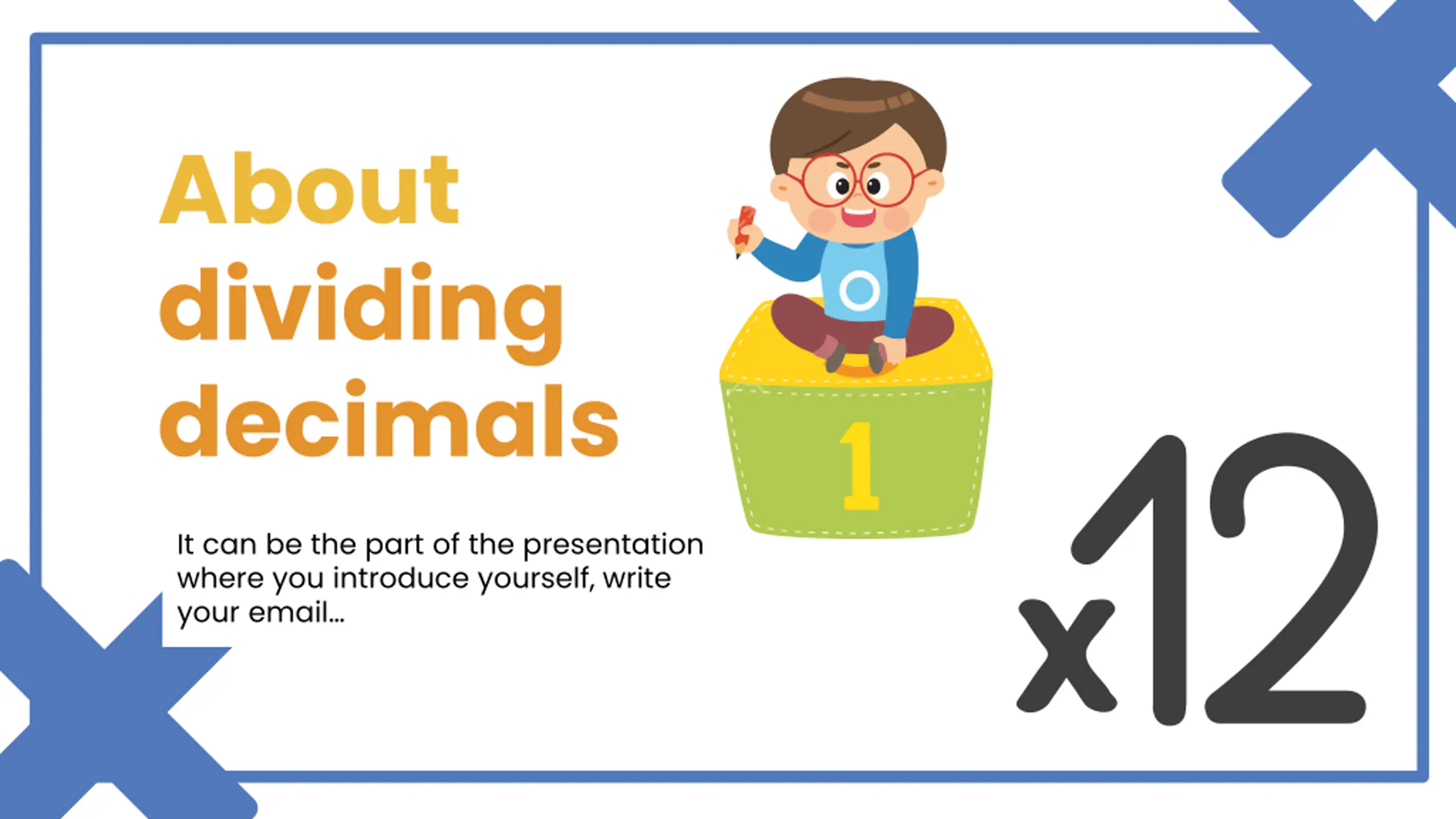 About dividing decimals

It can be the part of the presentation where you introduce yourself, write your email...

1

x12